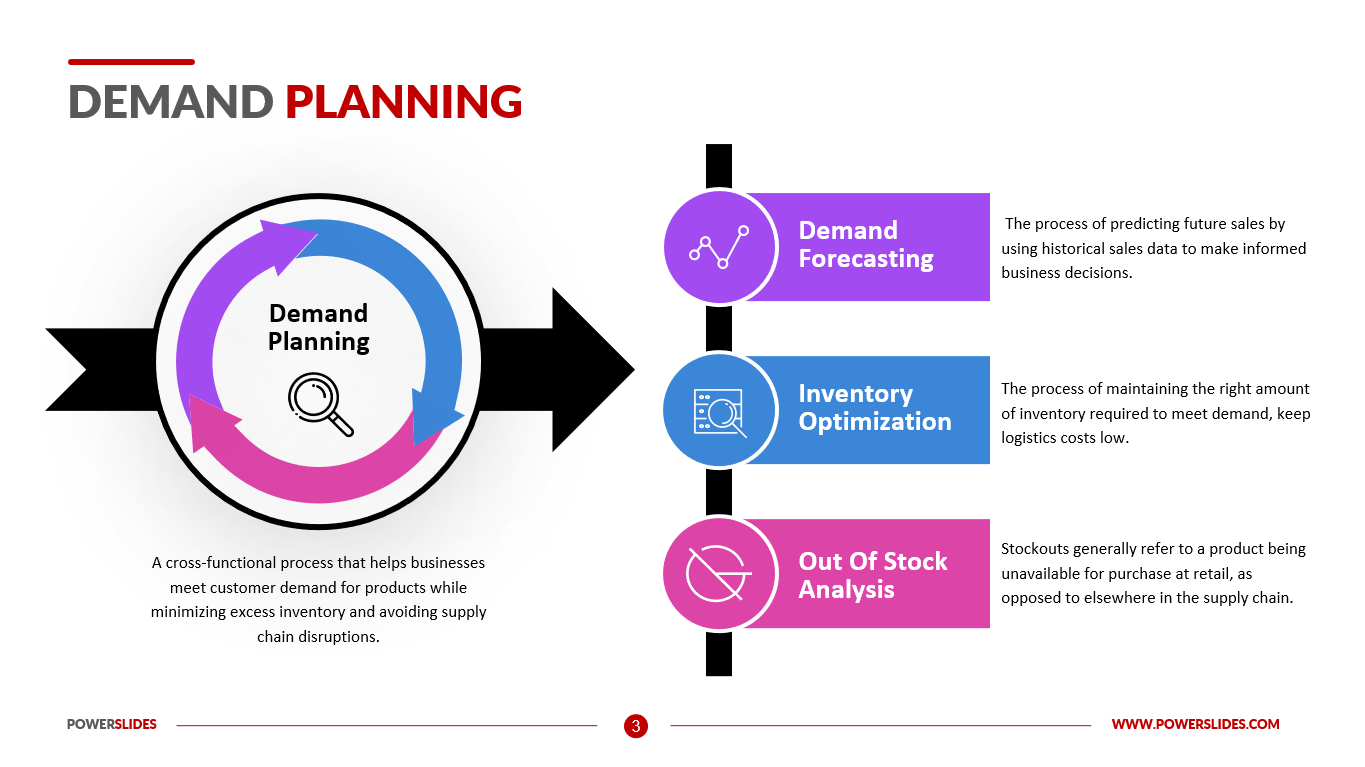 DEMAND PLANNING

Demand Planning

A cross-functional process that helps businesses meet customer demand for products while minimizing excess inventory and avoiding supply chain disruptions.

Demand Forecasting

The process of predicting future sales by using historical sales data to make informed business decisions.

Inventory Optimization

The process of maintaining the right amount of inventory required to meet demand, keep logistics costs low.

Out Of Stock Analysis

Stockouts generally refer to a product being unavailable for purchase at retail, as opposed to elsewhere in the supply chain.

POWERSLIDES

3

WWW.POWERSLIDES.COM